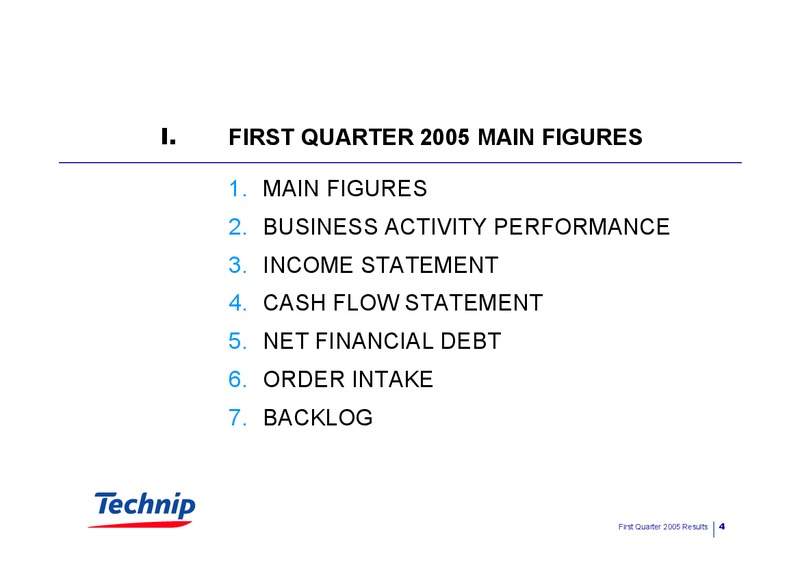 I. FIRST QUARTER 2005 MAIN FIGURES

1. MAIN FIGURES
2. BUSINESS ACTIVITY PERFORMANCE
3. INCOME STATEMENT
4. CASH FLOW STATEMENT
5. NET FINANCIAL DEBT
6. ORDER INTAKE
7. BACKLOG

Technip

First Quarter 2005 Results | 4